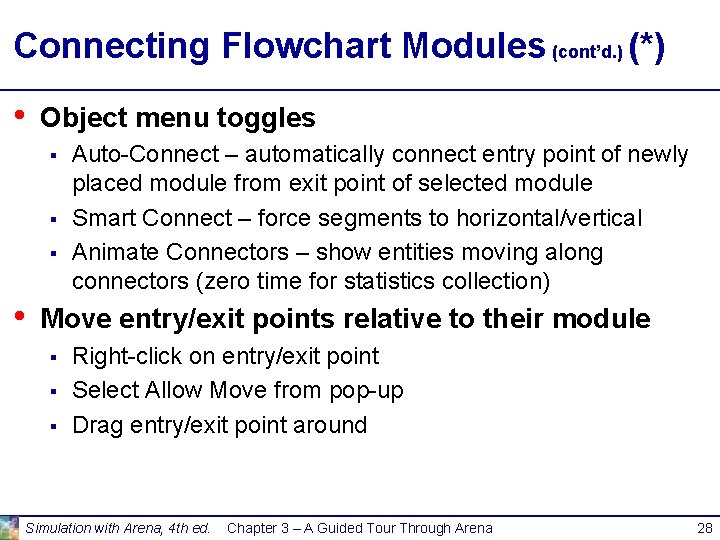 Connecting Flowchart Modules (cont'd.) (*)

• Object menu toggles
▪ Auto-Connect – automatically connect entry point of newly placed module from exit point of selected module
▪ Smart Connect – force segments to horizontal/vertical
▪ Animate Connectors – show entities moving along connectors (zero time for statistics collection)

• Move entry/exit points relative to their module
▪ Right-click on entry/exit point
▪ Select Allow Move from pop-up
▪ Drag entry/exit point around

Simulation with Arena, 4th ed. Chapter 3 – A Guided Tour Through Arena 28